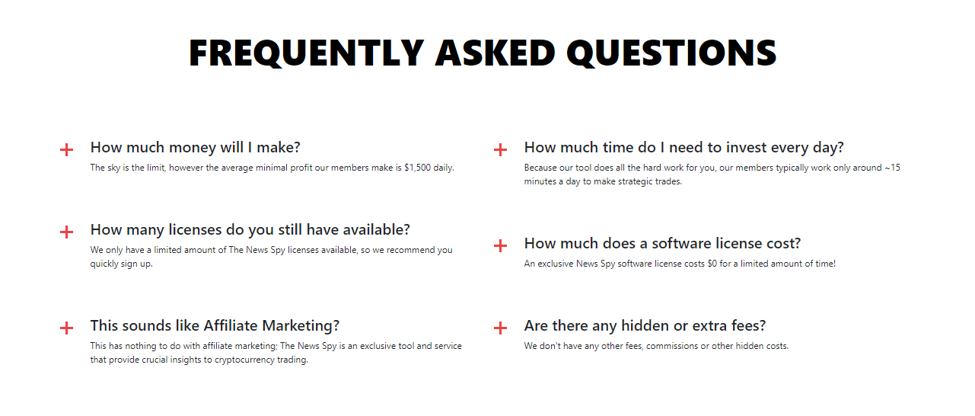 FREQUENTLY ASKED QUESTIONS

+ How much money will I make?
The sky is the limit, however the average minimal profit our members make is $1,500 daily.

+ How many licenses do you still have available?
We only have a limited amount of The News Spy licenses available, so we recommend you quickly sign up.

+ This sounds like Affiliate Marketing?
This has nothing to do with affiliate marketing; The News Spy is an exclusive tool and service that provide crucial insights to cryptocurrency trading.

+ How much time do I need to invest every day?
Because our tool does all the hard work for you, our members typically work only around ~15 minutes a day to make strategic trades.

+ How much does a software license cost?
An exclusive News Spy software license costs $0 for a limited amount of time!

+ Are there any hidden or extra fees?
We don't have any other fees, commissions or other hidden costs.